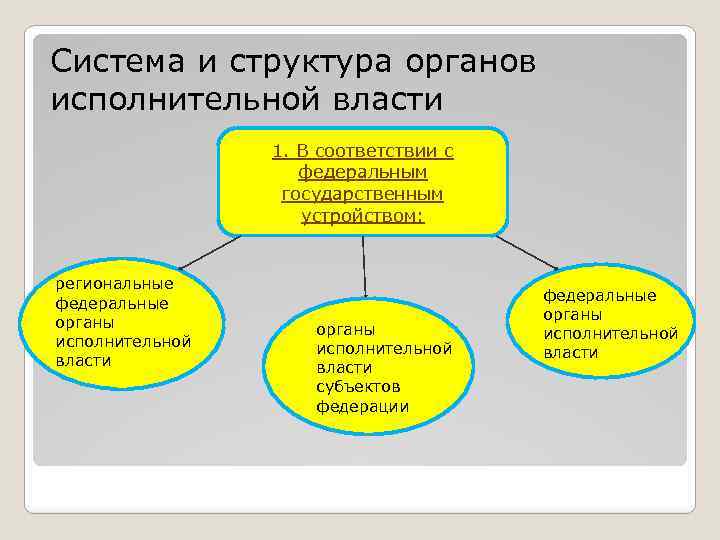 Система и структура органов исполнительной власти

1. В соответствии с федеральным государственным устройством:

региональные федеральные органы исполнительной власти

органы исполнительной власти субъектов федерации

федеральные органы исполнительной власти